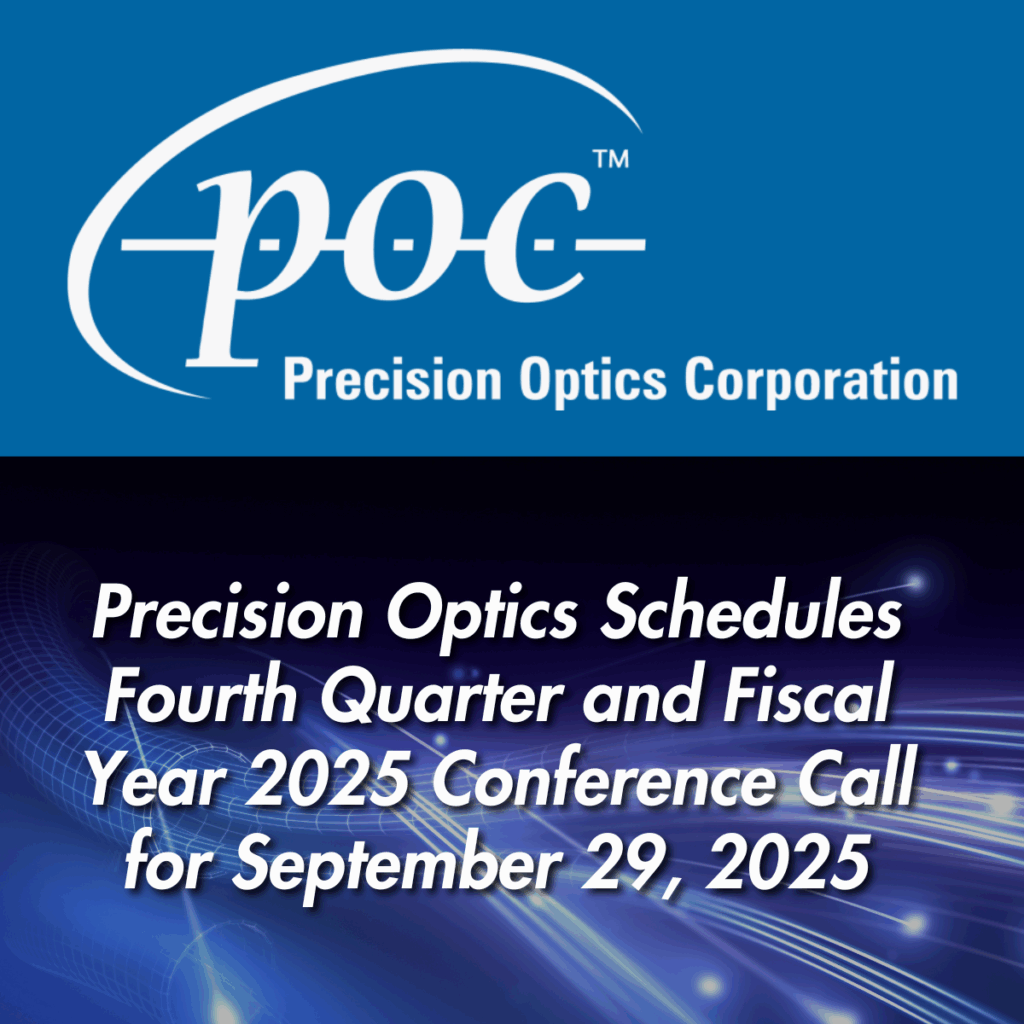 poc™
Precision Optics Corporation

Precision Optics Schedules Fourth Quarter and Fiscal Year 2025 Conference Call for September 29, 2025